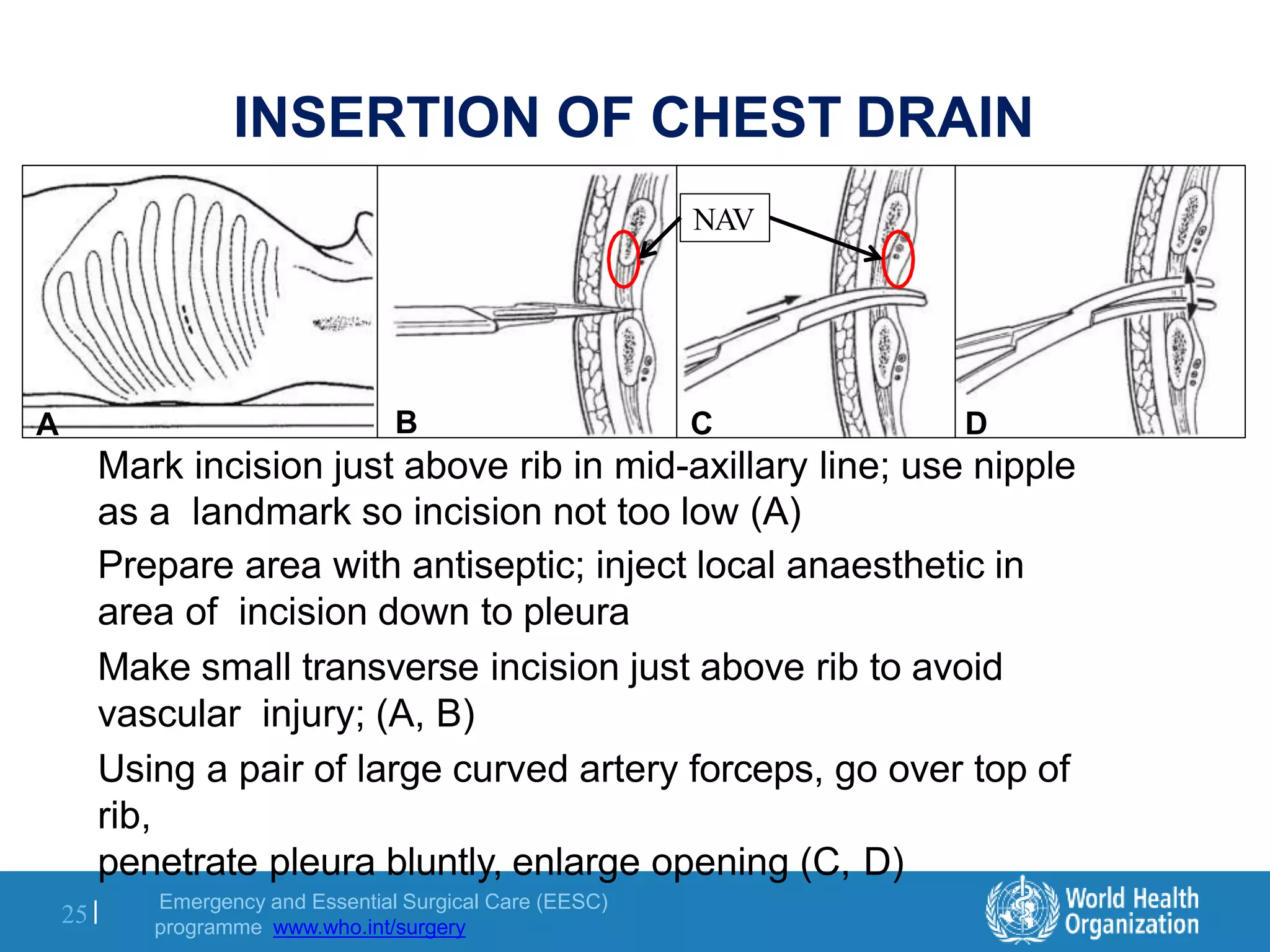 INSERTION OF CHEST DRAIN

NAV

A

B

C

D

Mark incision just above rib in mid-axillary line; use nipple as a landmark so incision not too low (A)

Prepare area with antiseptic; inject local anaesthetic in area of incision down to pleura

Make small transverse incision just above rib to avoid vascular injury; (A, B)

Using a pair of large curved artery forceps, go over top of rib,
penetrate pleura bluntly, enlarge opening (C, D)

25 | Emergency and Essential Surgical Care (EESC) programme www.who.int/surgery

World Health Organization